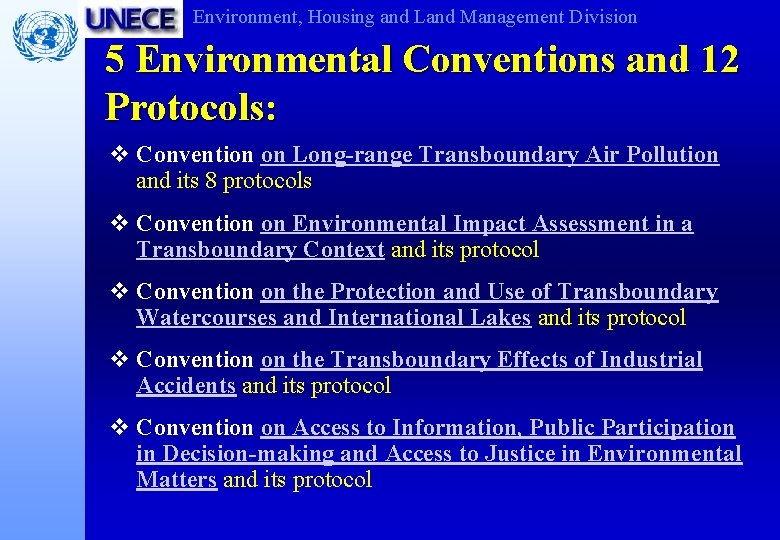 UNECE Environment, Housing and Land Management Division

5 Environmental Conventions and 12 Protocols:

❖ Convention on Long-range Transboundary Air Pollution and its 8 protocols

❖ Convention on Environmental Impact Assessment in a Transboundary Context and its protocol

❖ Convention on the Protection and Use of Transboundary Watercourses and International Lakes and its protocol

❖ Convention on the Transboundary Effects of Industrial Accidents and its protocol

❖ Convention on Access to Information, Public Participation in Decision-making and Access to Justice in Environmental Matters and its protocol